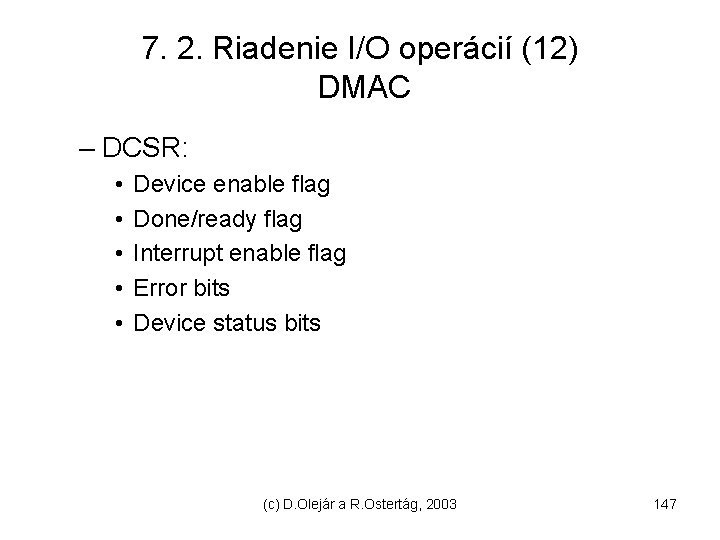 7. 2. Riadenie I/O operácií (12)
DMAC

– DCSR:
• Device enable flag
• Done/ready flag
• Interrupt enable flag
• Error bits
• Device status bits

(c) D.Olejár a R.Ostertág, 2003

147